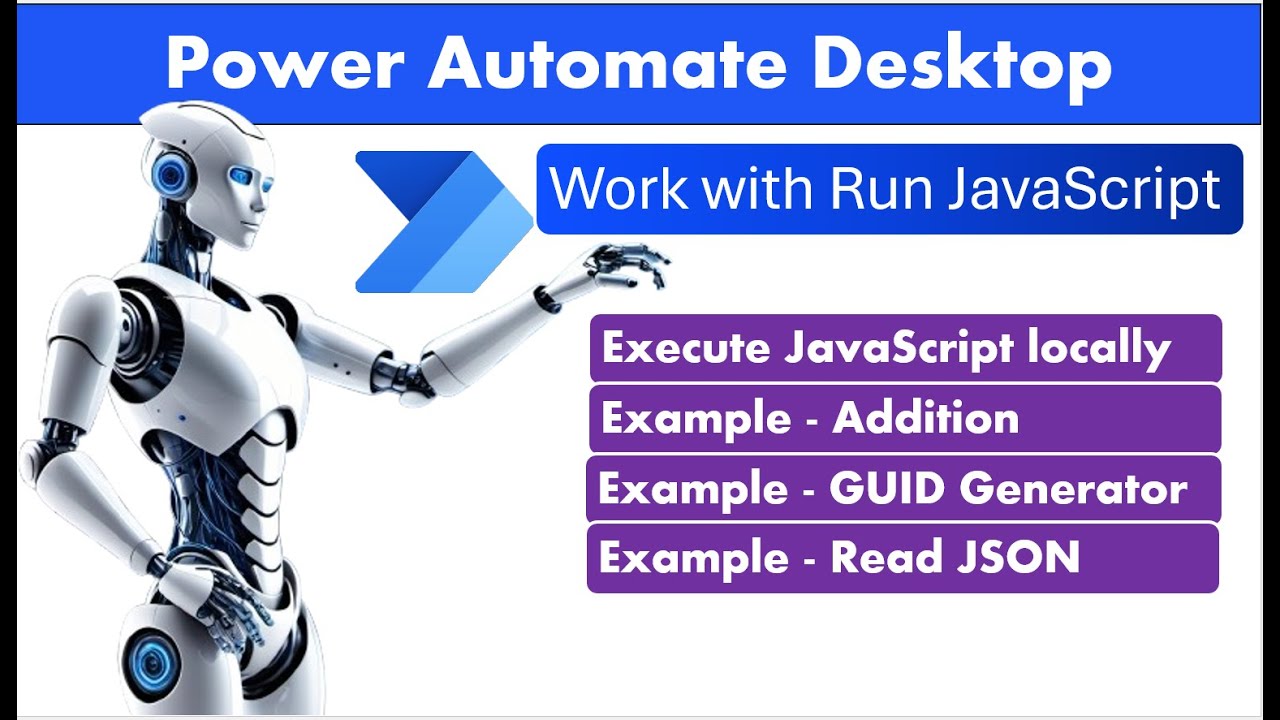 Power Automate Desktop

Work with Run JavaScript

Execute JavaScript locally

Example - Addition

Example - GUID Generator

Example - Read JSON